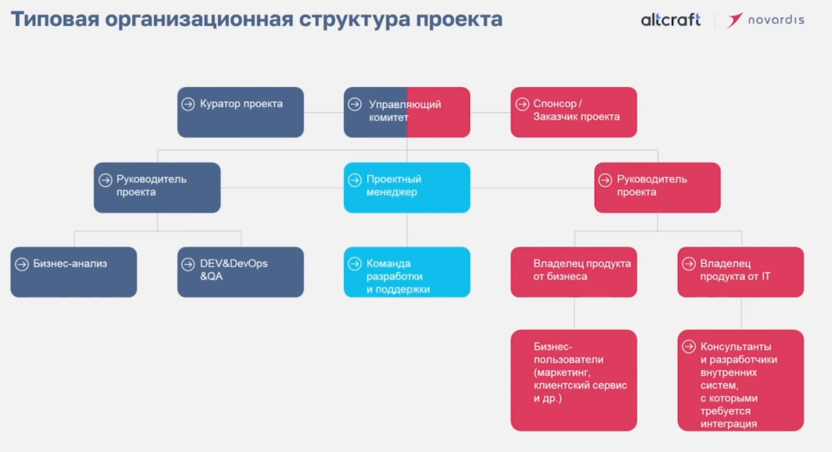 Типовая организационная структура проекта

altcraft | novardis

Куратор проекта

Управляющий комитет

Спонсор / Заказчик проекта

Руководитель проекта

Проектный менеджер

Руководитель проекта

Бизнес-анализ

DEV&DevOps &QA

Команда разработки и поддержки

Владелец продукта от бизнеса

Владелец продукта от IT

Бизнес-пользователи (маркетинг, клиентский сервис и др.)

Консультанты и разработчики внутренних систем, с которыми требуется интеграция